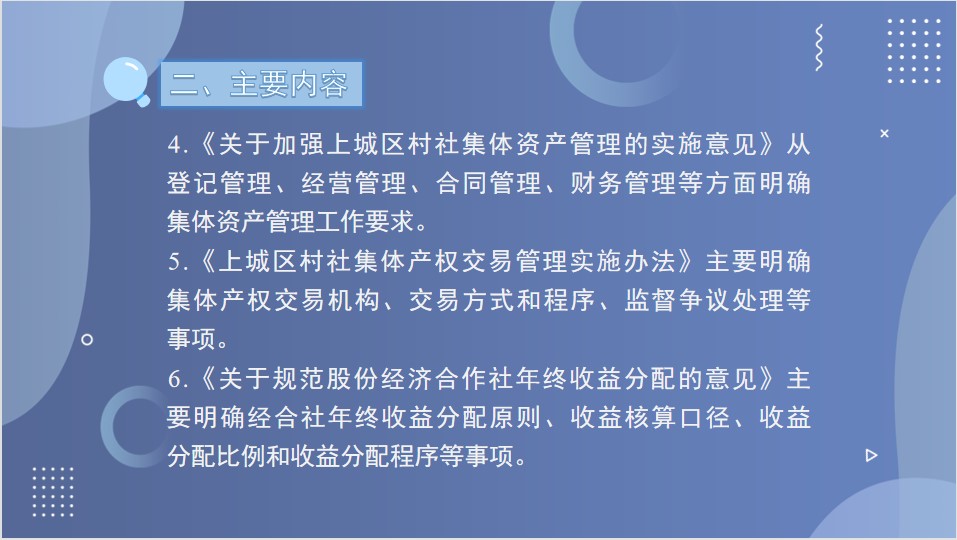 二、主要内容

4.《关于加强上城区村社集体资产管理的实施意见》从登记管理、经营管理、合同管理、财务管理等方面明确集体资产管理工作要求。

5.《上城区村社集体产权交易管理实施办法》主要明确集体产权交易机构、交易方式和程序、监督争议处理等事项。

6.《关于规范股份经济合作社年终收益分配的意见》主要明确经合社年终收益分配原则、收益核算口径、收益分配比例和收益分配程序等事项。